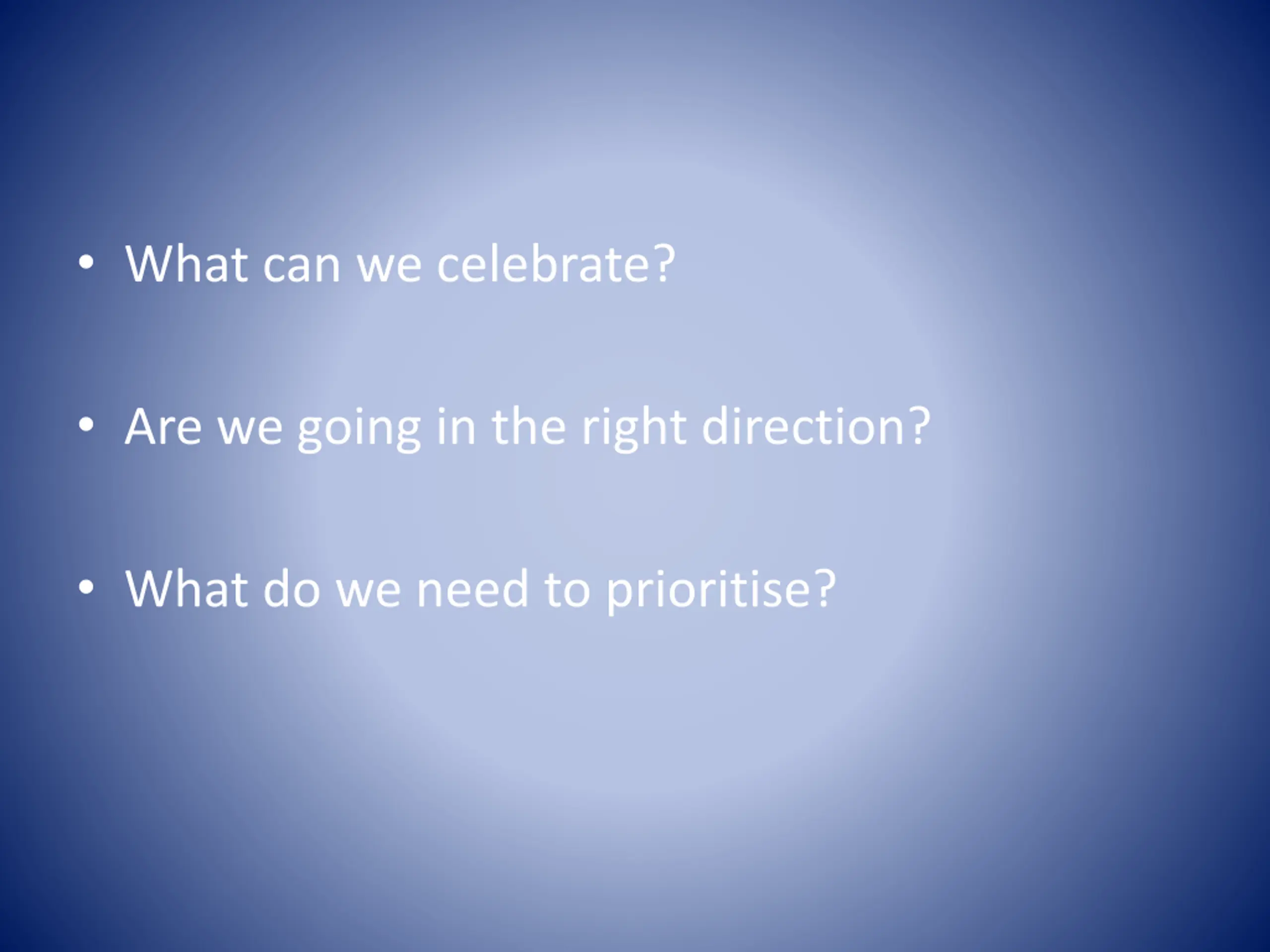 • What can we celebrate?

• Are we going in the right direction?

• What do we need to prioritise?